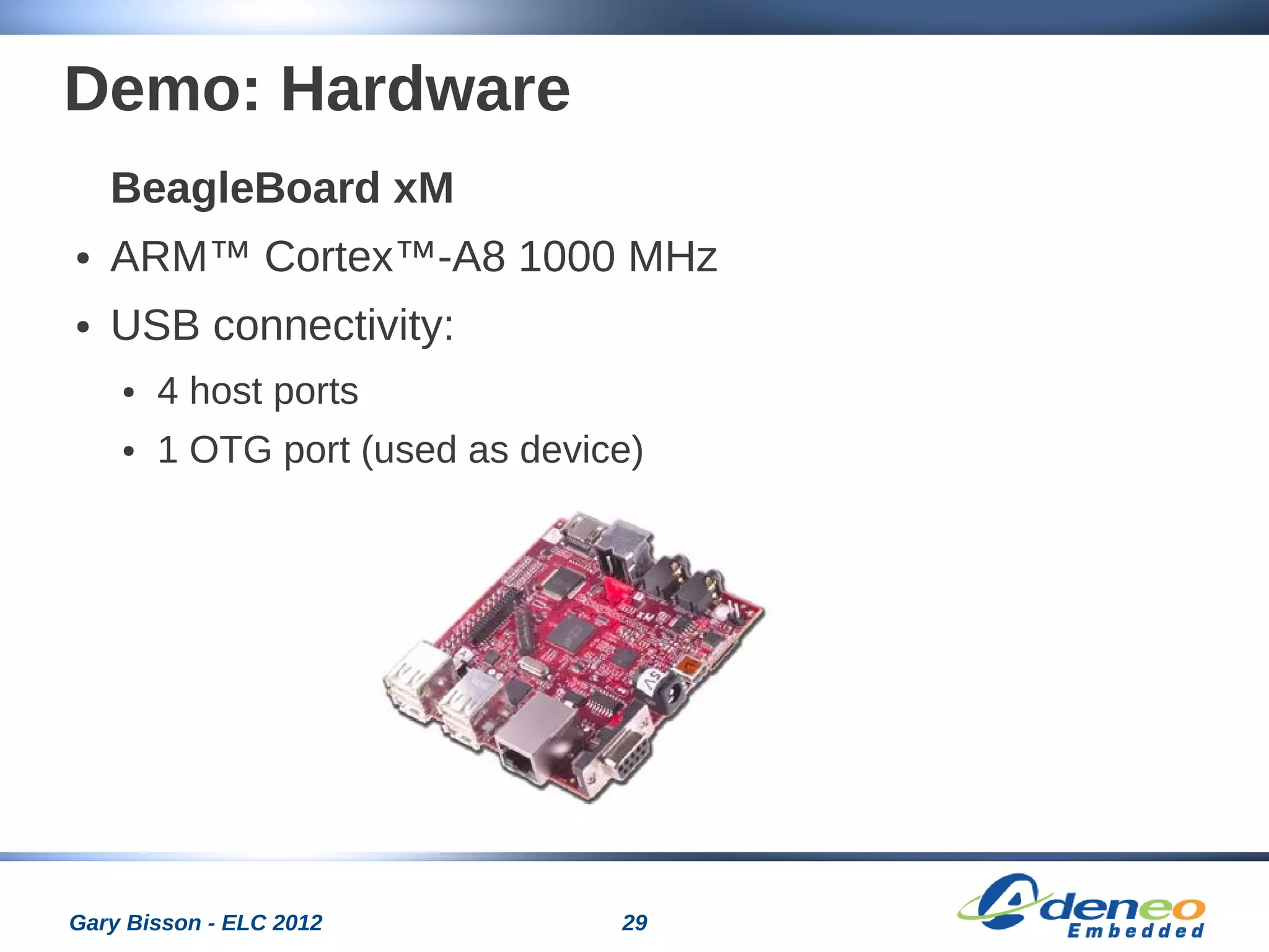 Demo: Hardware

BeagleBoard xM

• ARM™ Cortex™-A8 1000 MHz

• USB connectivity:

• 4 host ports

• 1 OTG port (used as device)

5V

Gary Bisson - ELC 2012

29

Adeneo Embedded